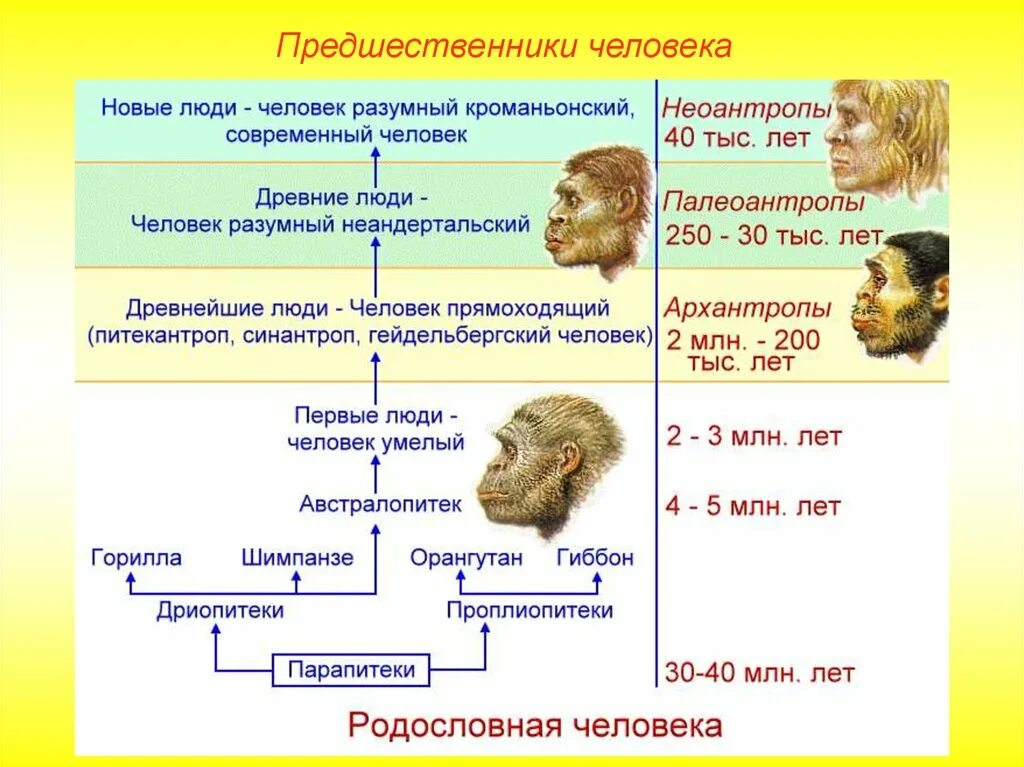 Предшественники человека

Новые люди - человек разумный кроманьонский, современный человек

Неоантропы
40 тыс. лет

Древние люди - Человек разумный неандертальский

Палеоантропы
250 - 30 тыс. лет

Древнейшие люди - Человек прямоходящий (питекантроп, синантроп, гейдельбергский человек)

Архантропы
2 млн. - 200 тыс. лет

Первые люди - человек умелый

2 - 3 млн. лет

Австралопитек

4 - 5 млн. лет

Горилла
Шимпанзе
Орангутан
Гиббон

Дриопитеки
Проплиопитеки

Парапитеки

30-40 млн. лет

Родословная человека